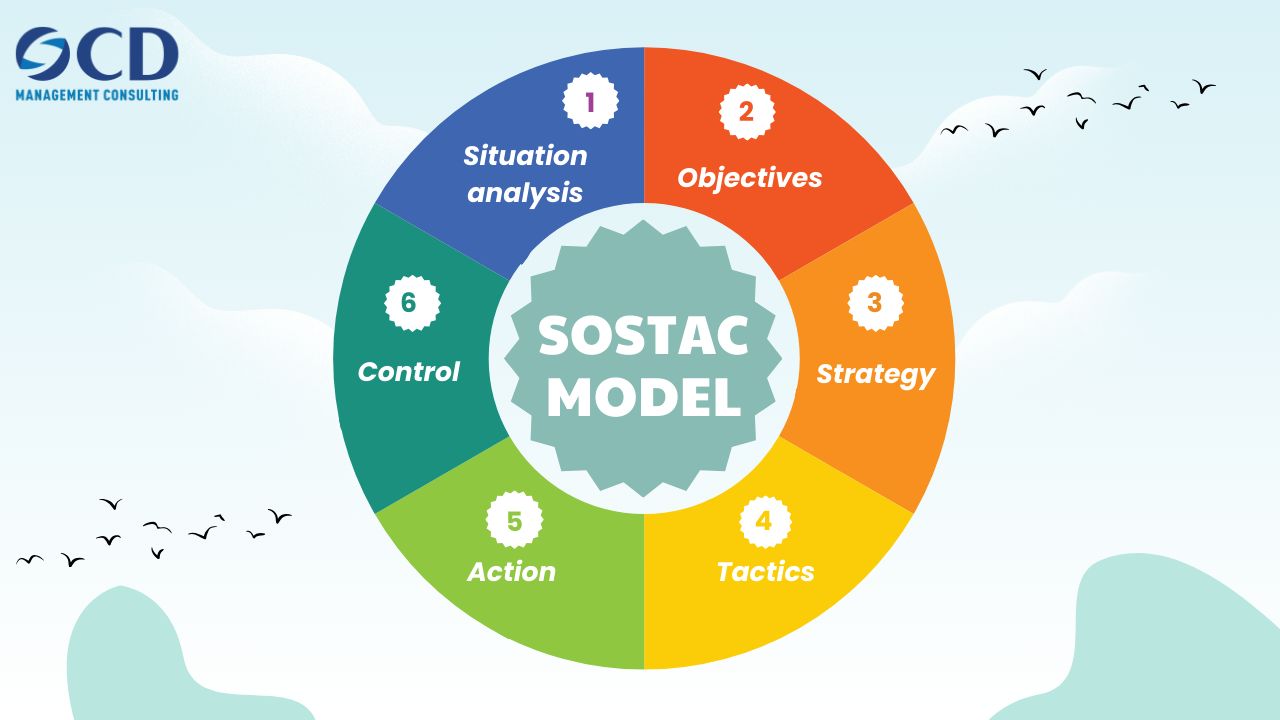 OCD
MANAGEMENT CONSULTING

1
Situation analysis

2
Objectives

3
Strategy

4
Tactics

5
Action

6
Control

SOSTAC MODEL